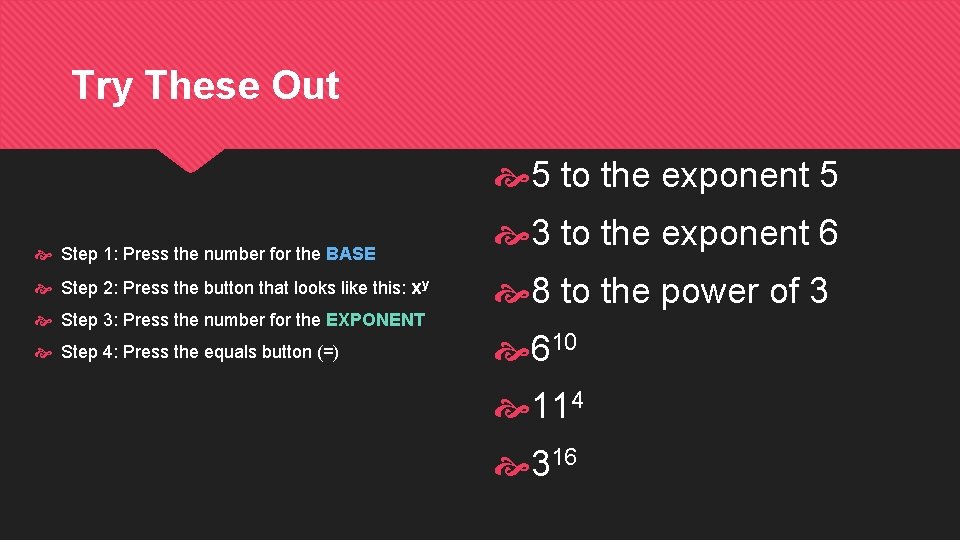 Try These Out

Step 1: Press the number for the BASE

Step 2: Press the button that looks like this: $x^y$

Step 3: Press the number for the EXPONENT

Step 4: Press the equals button (=)

5 to the exponent 5

3 to the exponent 6

8 to the power of 3

$6^{10}$

$11^4$

$3^{16}$